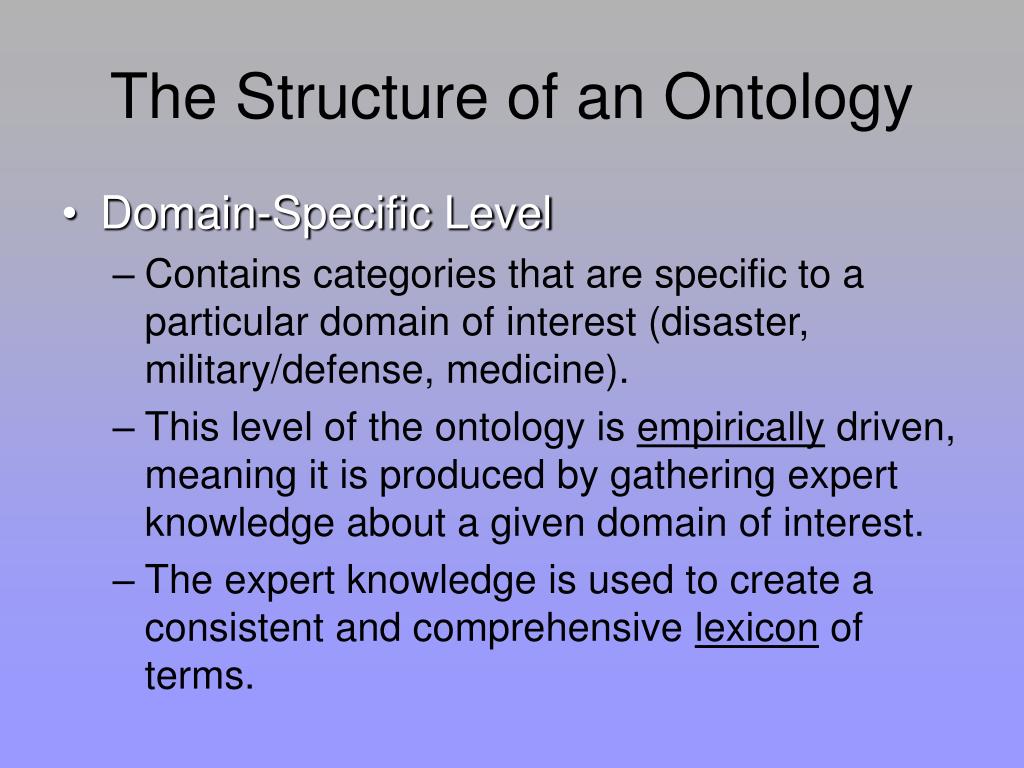 The Structure of an Ontology

• Domain-Specific Level

– Contains categories that are specific to a particular domain of interest (disaster, military/defense, medicine).

– This level of the ontology is empirically driven, meaning it is produced by gathering expert knowledge about a given domain of interest.

– The expert knowledge is used to create a consistent and comprehensive lexicon of terms.